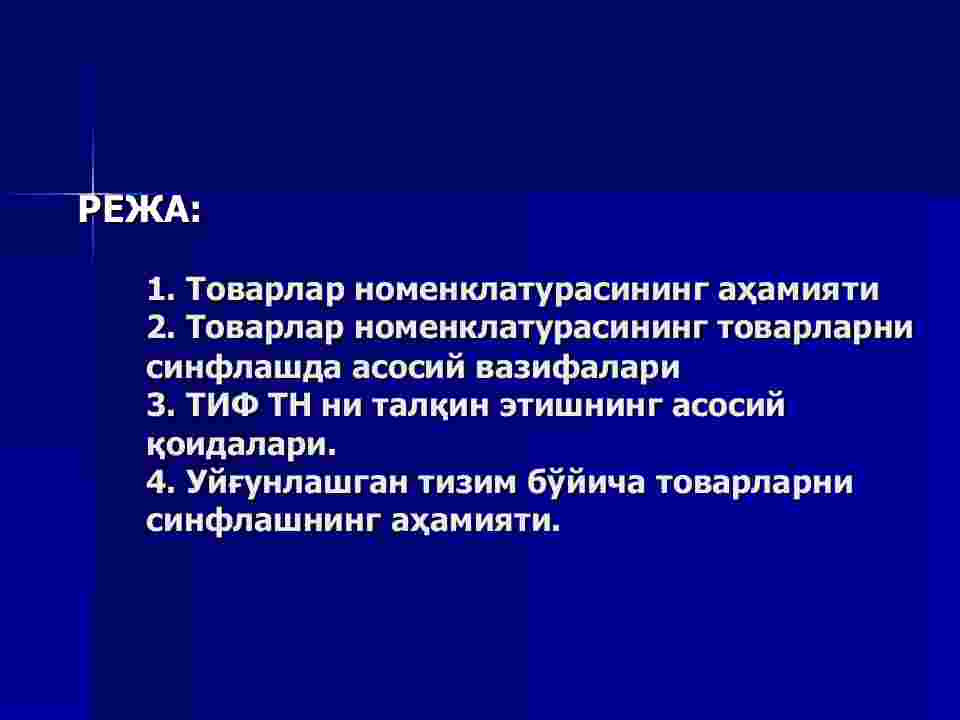 РЕЖА:

1. Товарлар номенклатурасининг аҳамияти
2. Товарлар номенклатурасининг товарларни синфлашда асосий вазифалари
3. ТИФ ТН ни талқин этишнинг асосий қоидалари.
4. Уйғунлашган тизим бўйича товарларни синфлашнинг аҳамияти.